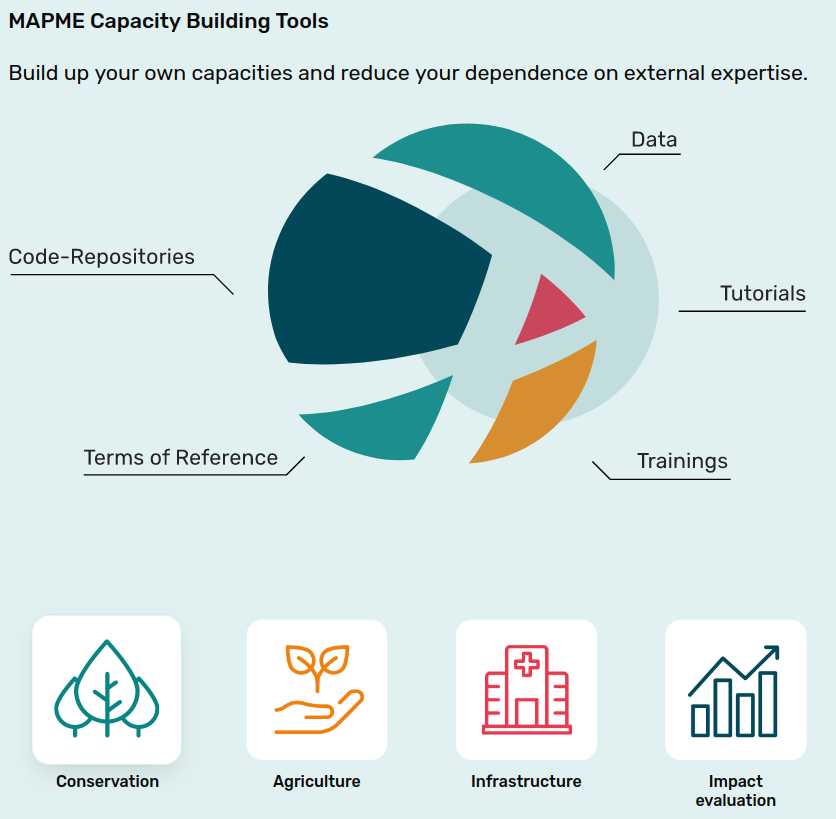 MAPME Capacity Building Tools

Build up your own capacities and reduce your dependence on external expertise.

Data

Code-Repositories

Tutorials

Terms of Reference

Trainings

Conservation

Agriculture

Infrastructure

Impact evaluation